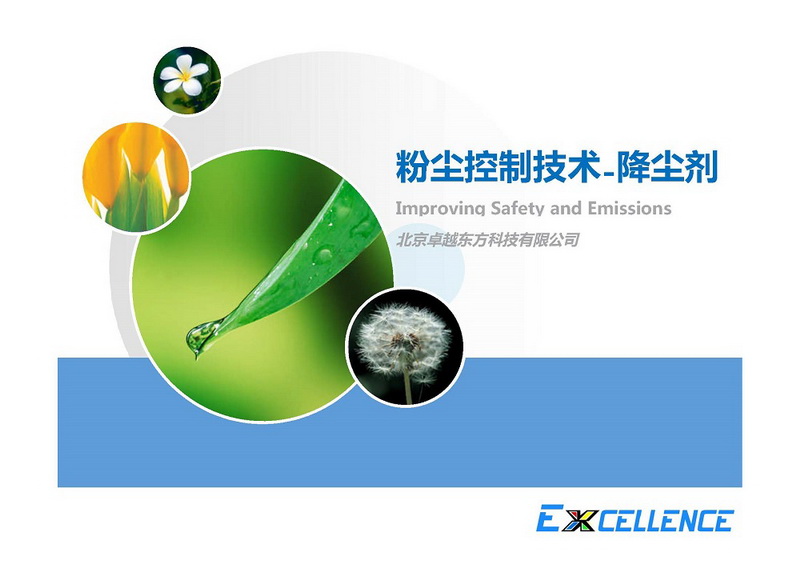 粉尘控制技术-降尘剂

Improving Safety and Emissions

北京卓越东方科技有限公司

EXCELLENCE